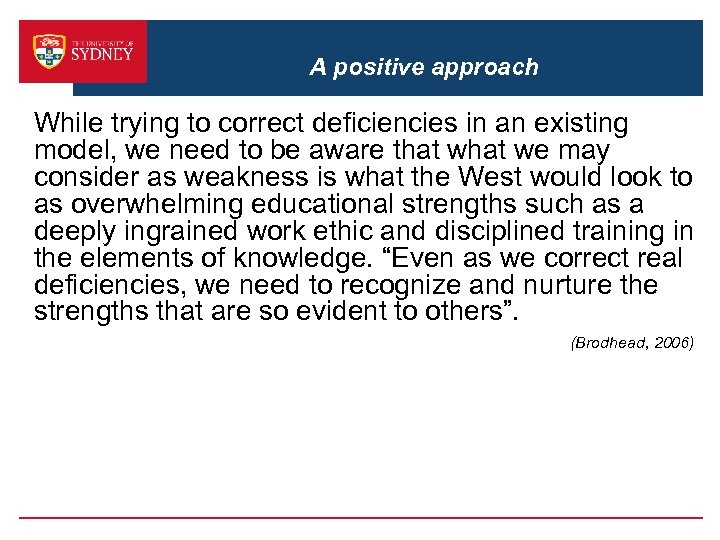 THE UNIVERSITY OF SYDNEY

A positive approach

While trying to correct deficiencies in an existing model, we need to be aware that what we may consider as weakness is what the West would look to as overwhelming educational strengths such as a deeply ingrained work ethic and disciplined training in the elements of knowledge. “Even as we correct real deficiencies, we need to recognize and nurture the strengths that are so evident to others”.

(Brodhead, 2006)